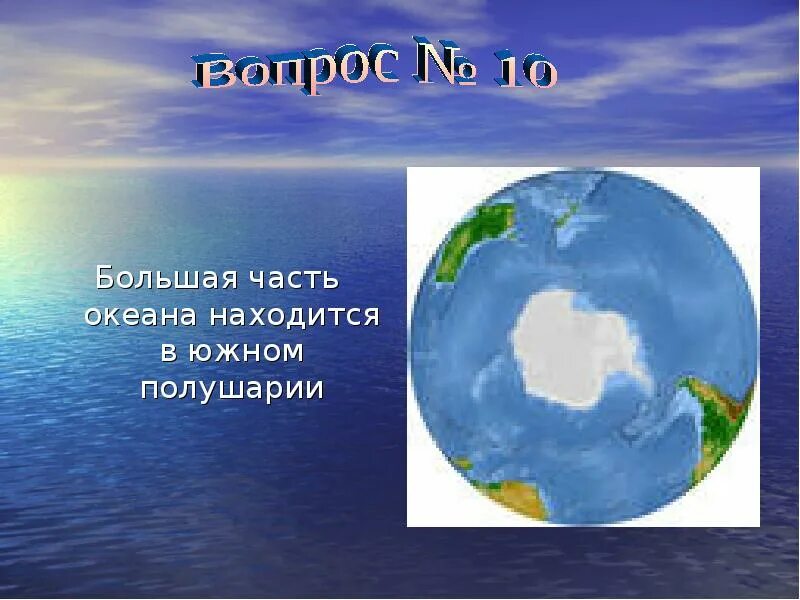 вопрос № 10

Большая часть океана находится в южном полушарии